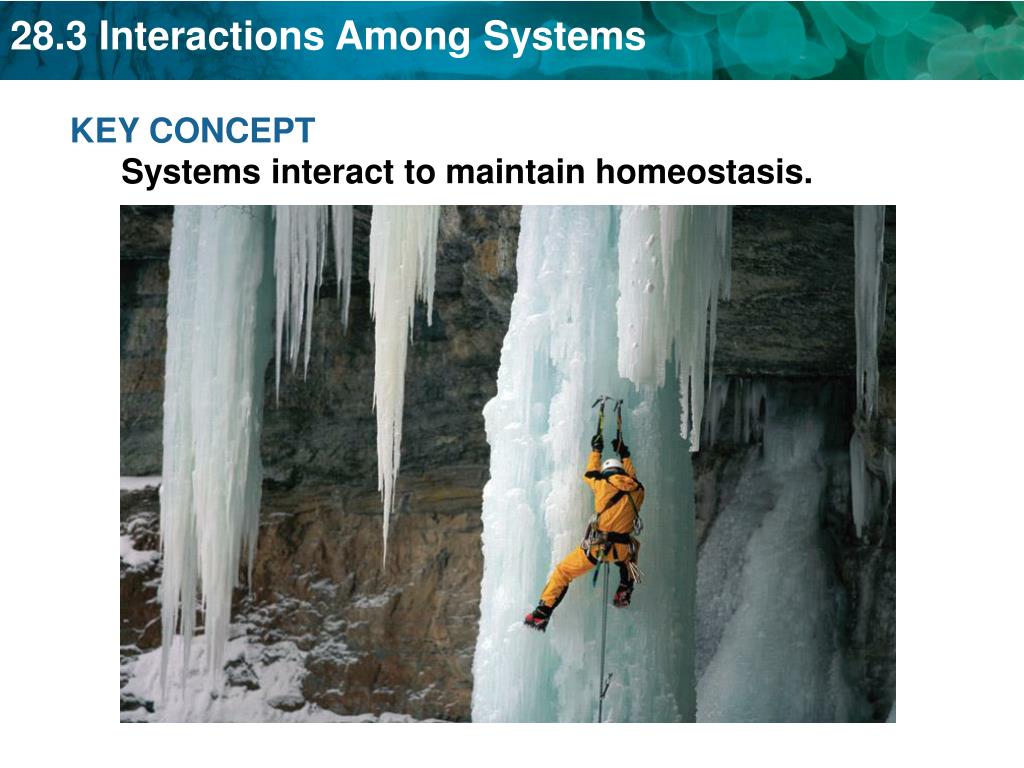 28.3 Interactions Among Systems

KEY CONCEPT
Systems interact to maintain homeostasis.